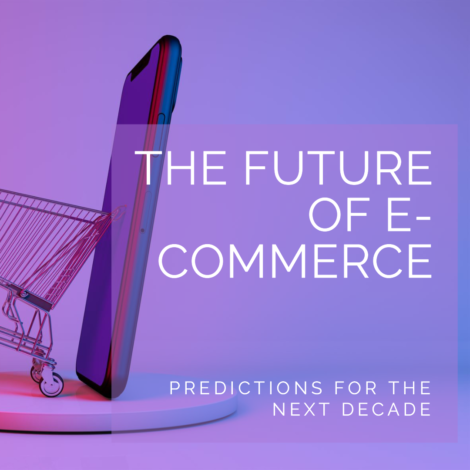 THE FUTURE OF E-COMMERCE

PREDICTIONS FOR THE NEXT DECADE